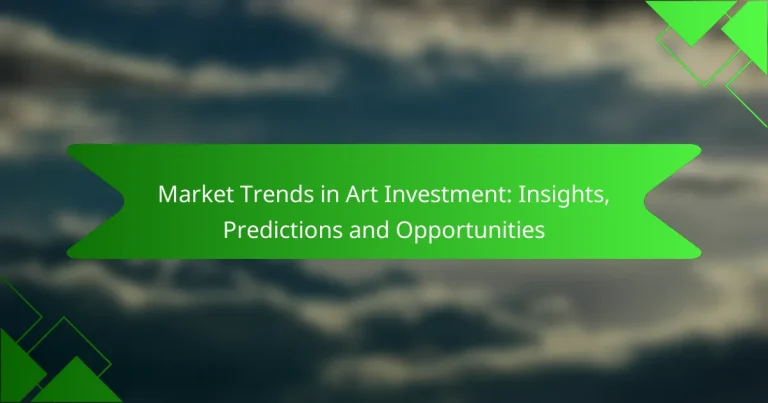 Market Trends in Art Investment: Insights, Predictions and Opportunities